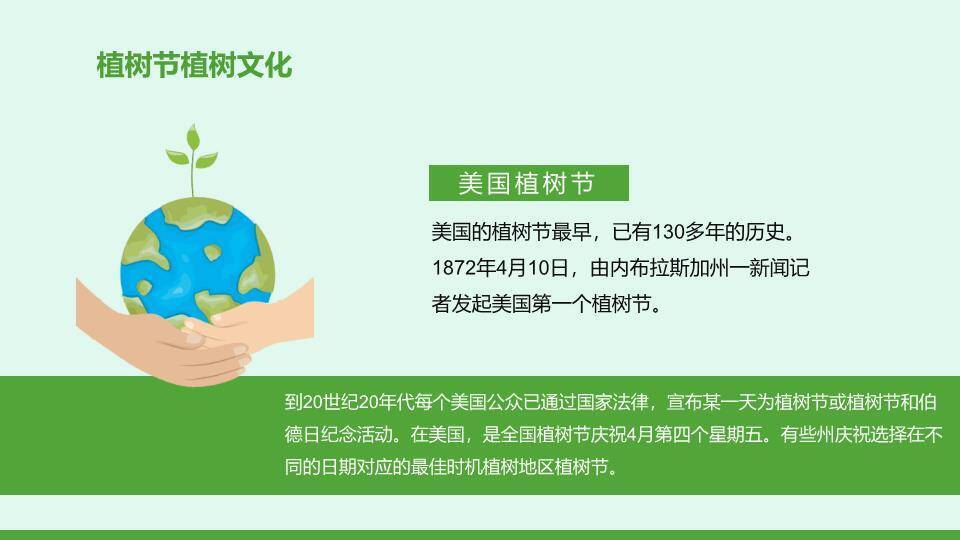 植树节植树文化

美国植树节

美国的植树节最早，已有130多年的历史。1872年4月10日，由内布拉斯加州一新闻记者发起美国第一个植树节。

到20世纪20年代每个美国公众已通过国家法律，宣布某一天为植树节或植树节和伯德日纪念活动。在美国，是全国植树节庆祝4月第四个星期五。有些州庆祝选择在不同的日期对应的最佳时机植树地区植树节。